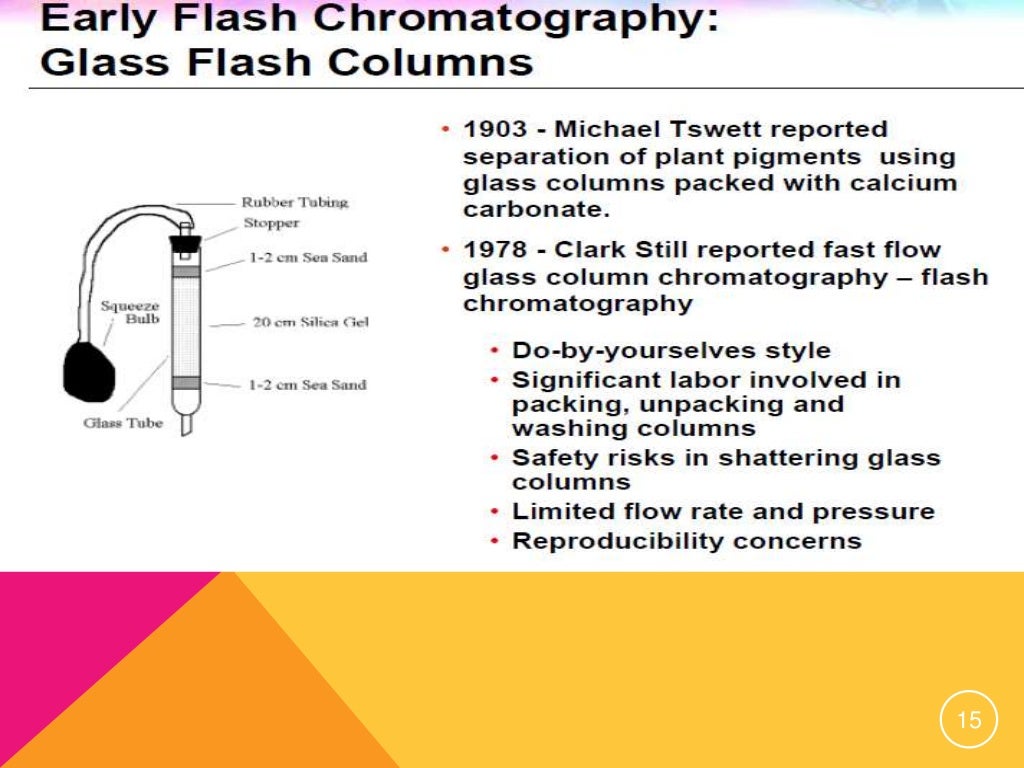 Early Flash Chromatography: Glass Flash Columns

Rubber Tubing
Stopper
1-2 cm Sea Sand
Squeeze Bulb
20 cm Silica Gel
1-2 cm Sea Sand
Glass Tube

• 1903 - Michael Tswett reported separation of plant pigments using glass columns packed with calcium carbonate.
• 1978 - Clark Still reported fast flow glass column chromatography – flash chromatography
 • Do-by-yourselves style
 • Significant labor involved in packing, unpacking and washing columns
 • Safety risks in shattering glass columns
 • Limited flow rate and pressure
 • Reproducibility concerns

15